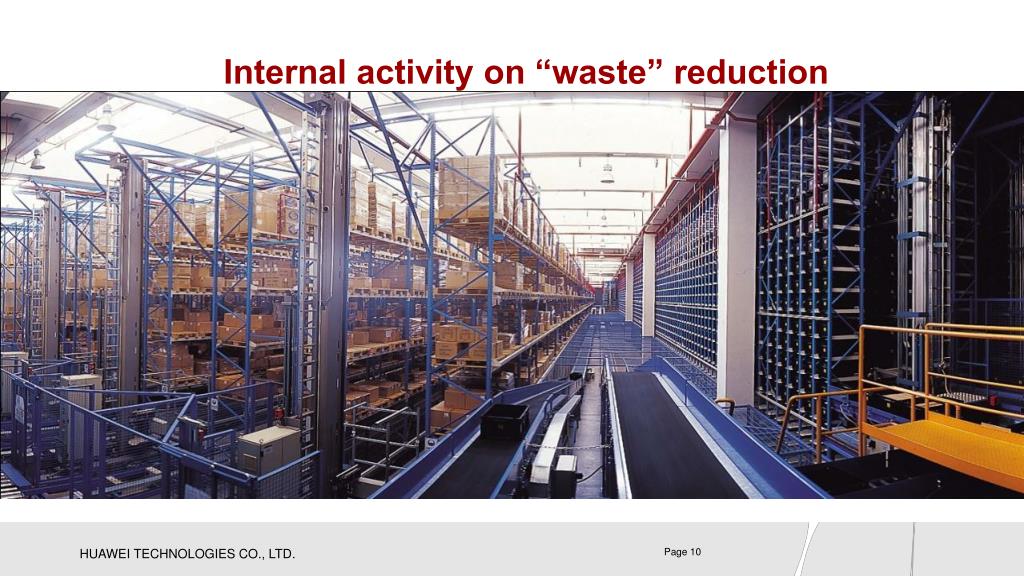 Internal activity on “waste” reduction

HUAWEI TECHNOLOGIES CO., LTD.

Page 10